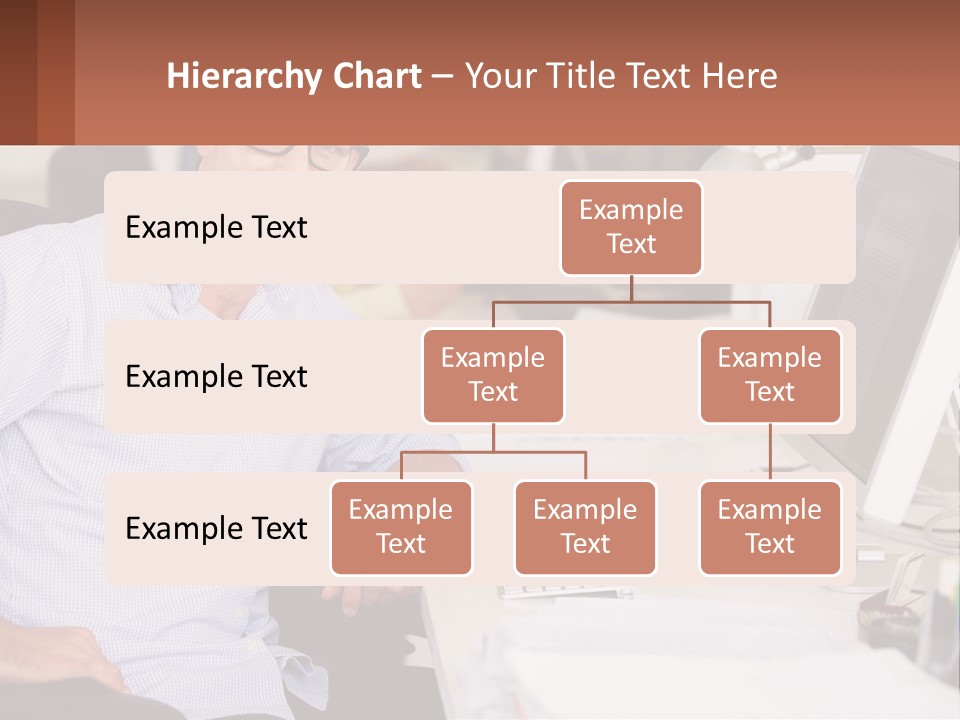 Hierarchy Chart – Your Title Text Here

Example Text

Example Text

Example Text

Example Text

Example Text

Example Text

Example Text

Example Text

Example Text